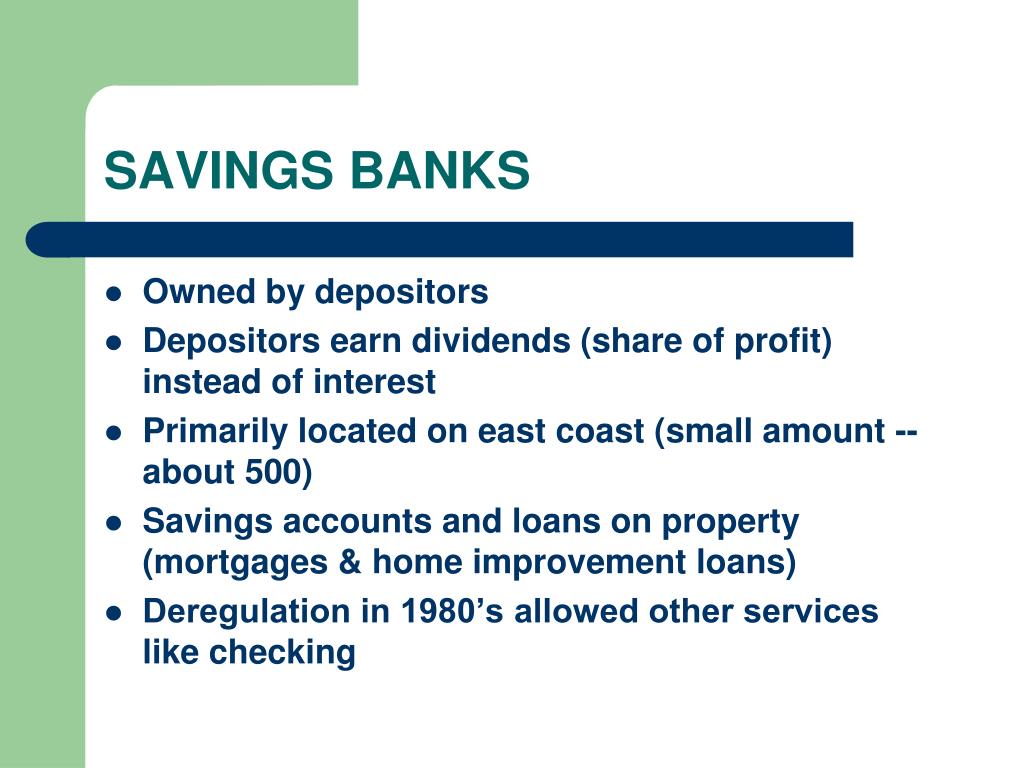 SAVINGS BANKS

- Owned by depositors
- Depositors earn dividends (share of profit) instead of interest
- Primarily located on east coast (small amount -- about 500)
- Savings accounts and loans on property (mortgages & home improvement loans)
- Deregulation in 1980’s allowed other services like checking